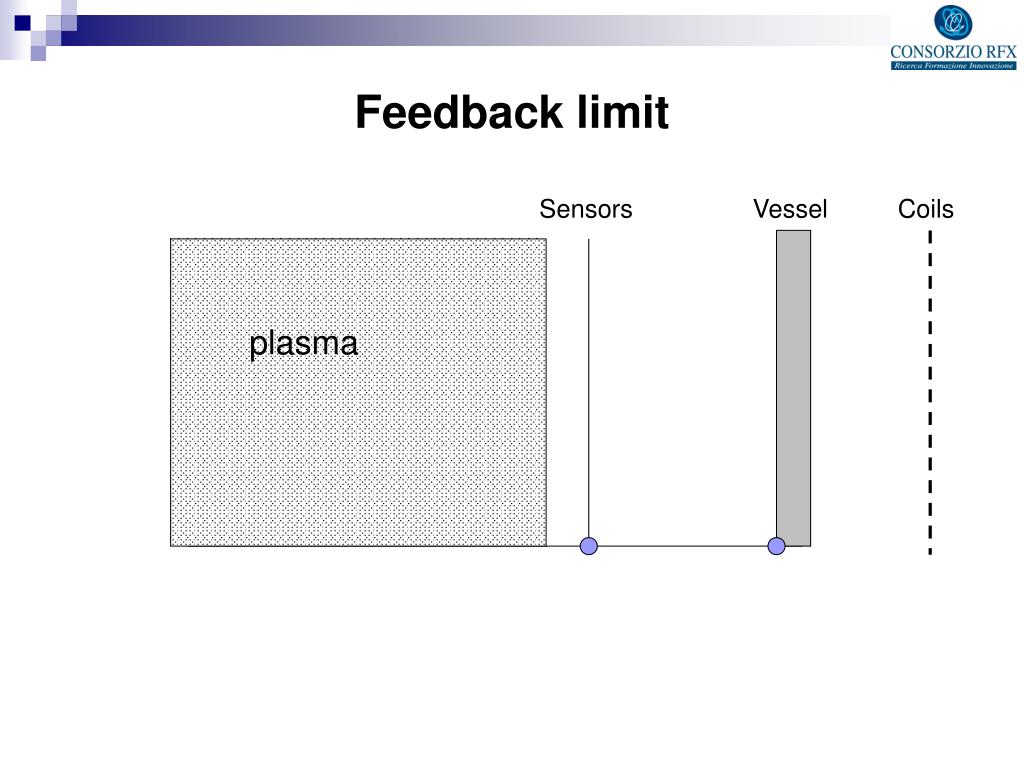 CONSORZIO RFX
Ricerca Formazione Innovazione

Feedback limit

Sensors
Vessel
Coils

plasma